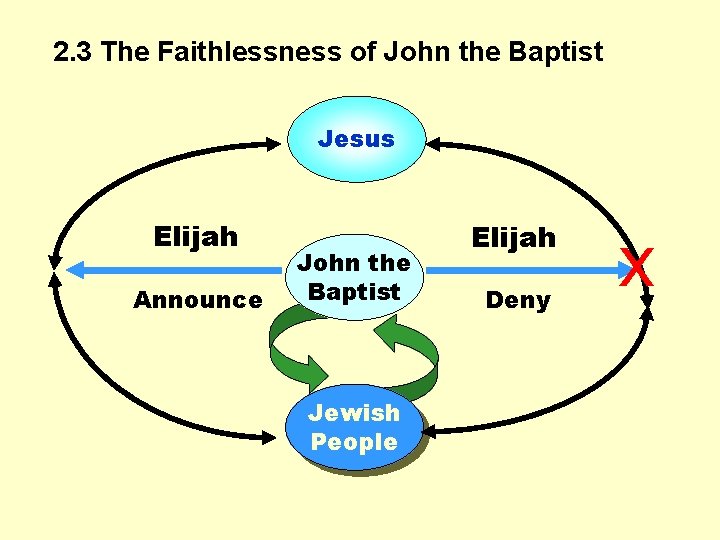 2.3 The Faithlessness of John the Baptist

Jesus

Elijah

Announce

John the Baptist

Elijah

Deny

X

Jewish People